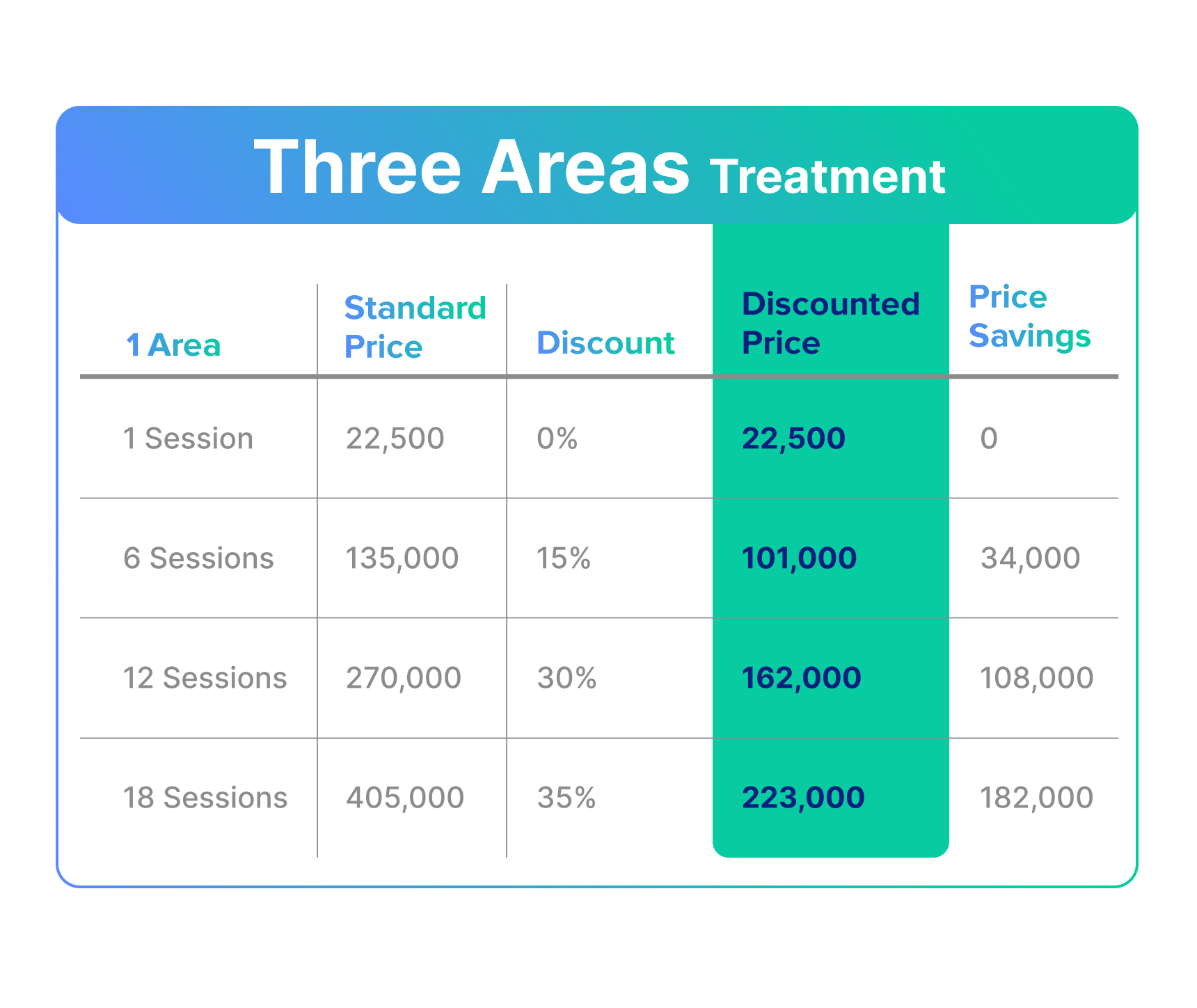 Three Areas Treatment

| 1 Area | Standard Price | Discount | Discounted Price | Price Savings |
|---|---|---|---|---|
| 1 Session | 22,500 | 0% | 22,500 | 0 |
| 6 Sessions | 135,000 | 15% | 101,000 | 34,000 |
| 12 Sessions | 270,000 | 30% | 162,000 | 108,000 |
| 18 Sessions | 405,000 | 35% | 223,000 | 182,000 |